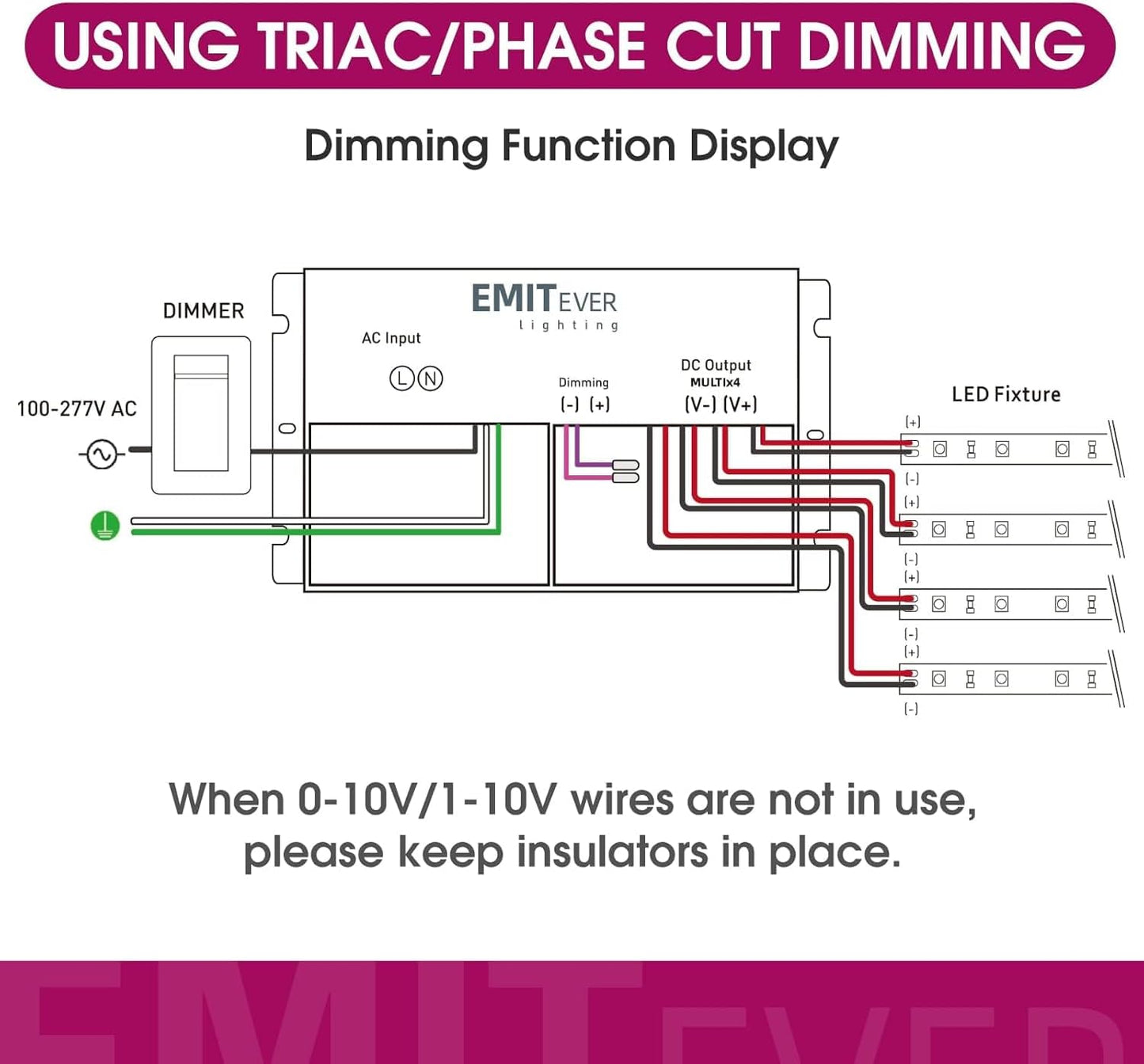 USING TRIAC/PHASE CUT DIMMING

Dimming Function Display

DIMMER

100-277V AC

EMITEVER
lighting

AC Input

L N

Dimming
(-) (+)

DC Output
MULTIx4
(V-) (V+)

LED Fixture

(+)
(-)
(+)
(-)
(+)
(-)
(+)
(-)

When 0-10V/1-10V wires are not in use, please keep insulators in place.

EMITEVER